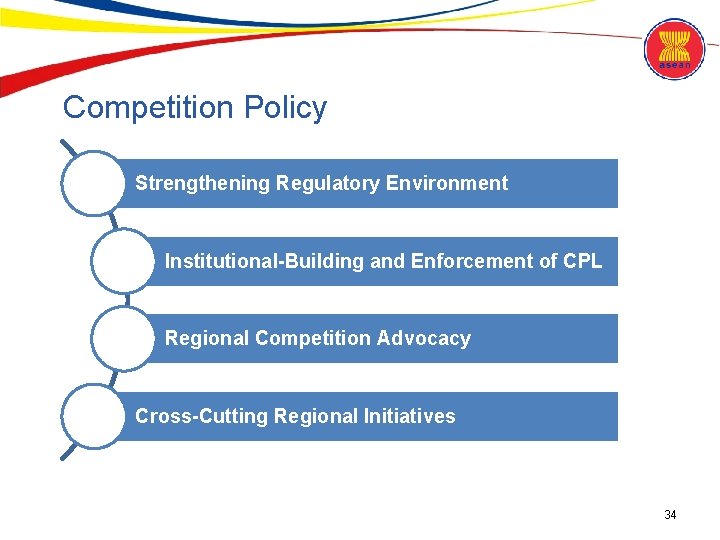 asean

Competition Policy

Strengthening Regulatory Environment

Institutional-Building and Enforcement of CPL

Regional Competition Advocacy

Cross-Cutting Regional Initiatives

34